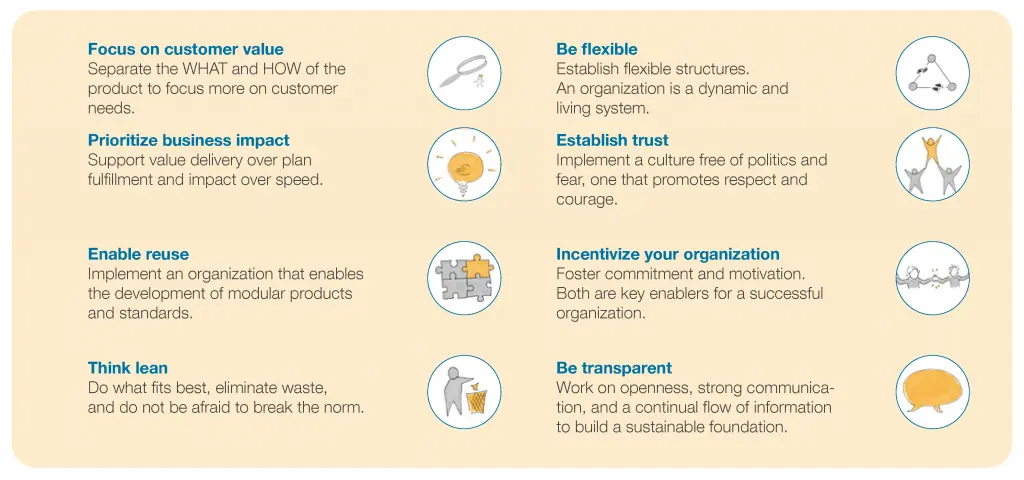 Focus on customer value
Separate the WHAT and HOW of the product to focus more on customer needs.

Prioritize business impact
Support value delivery over plan fulfillment and impact over speed.

Enable reuse
Implement an organization that enables the development of modular products and standards.

Think lean
Do what fits best, eliminate waste, and do not be afraid to break the norm.

Be flexible
Establish flexible structures. An organization is a dynamic and living system.

Establish trust
Implement a culture free of politics and fear, one that promotes respect and courage.

Incentivize your organization
Foster commitment and motivation. Both are key enablers for a successful organization.

Be transparent
Work on openness, strong communication, and a continual flow of information to build a sustainable foundation.